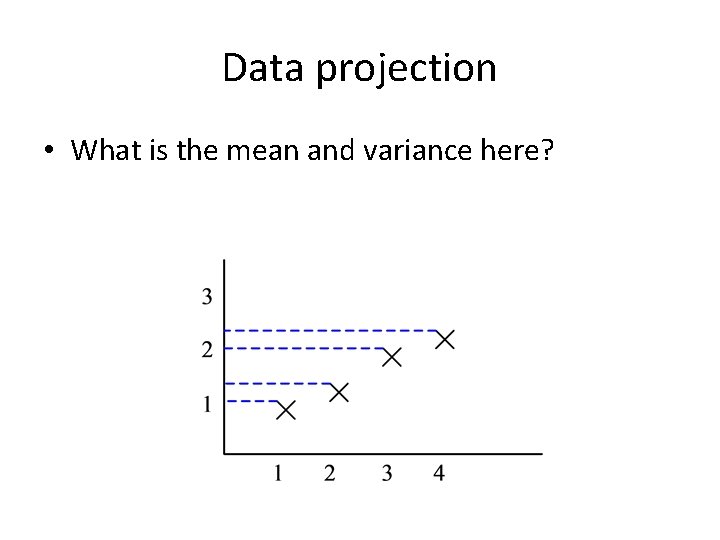 Data projection

• What is the mean and variance here?

3
2
1
1 2 3 4